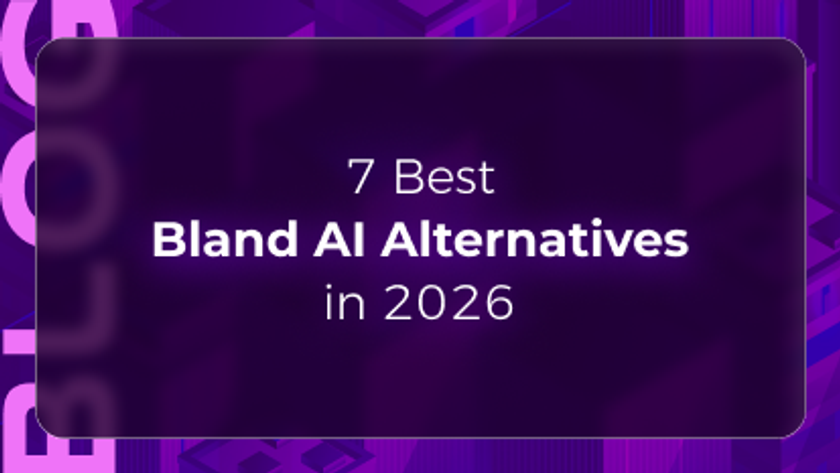 BLOG

7 Best
Bland AI Alternatives
in 2026